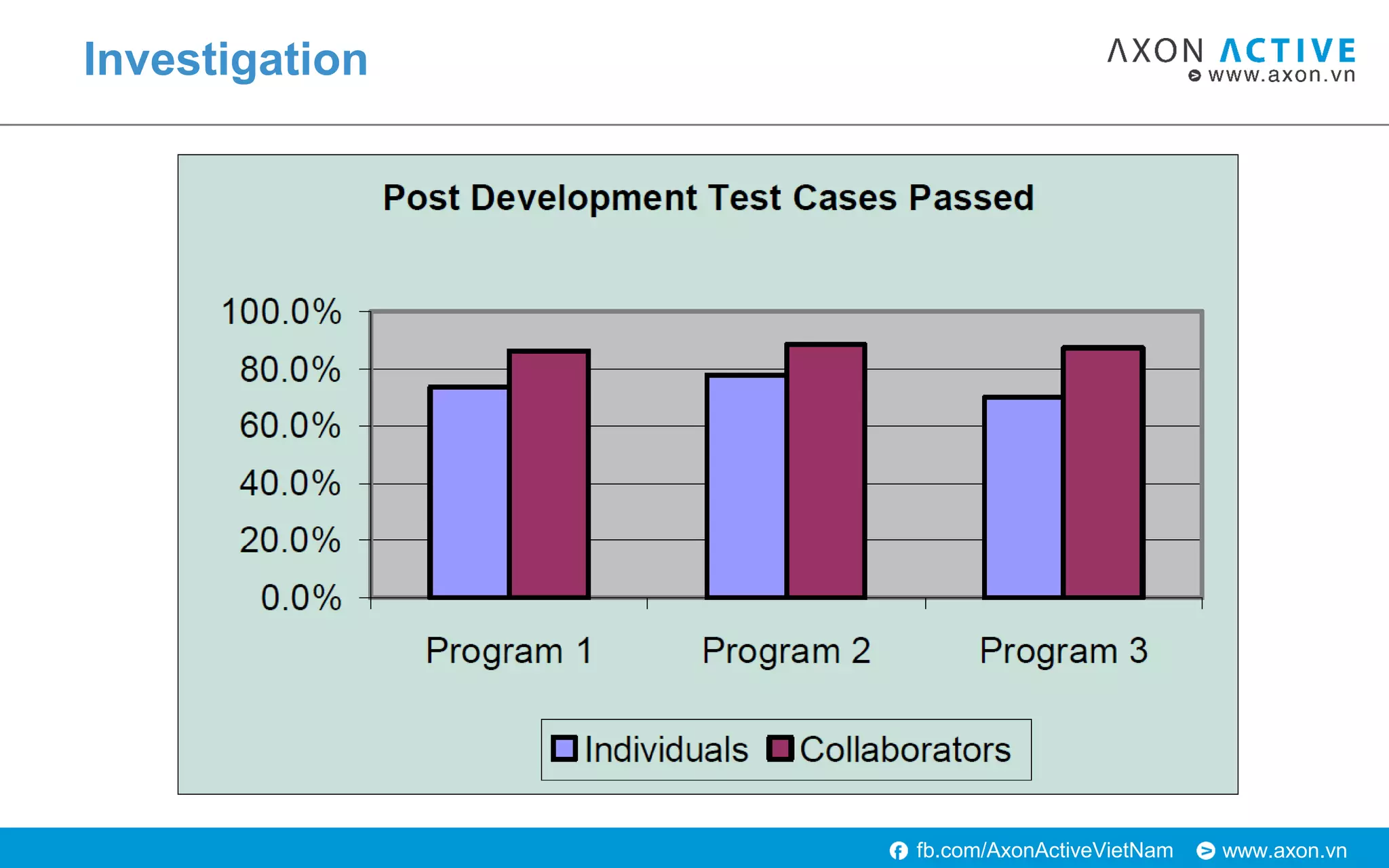 Investigation

AXON ACTIVE
www.axon.vn

Post Development Test Cases Passed

100.0%
80.0%
60.0%
40.0%
20.0%
0.0%

Program 1
Program 2
Program 3

Individuals Collaborators

fb.com/AxonActiveVietNam www.axon.vn